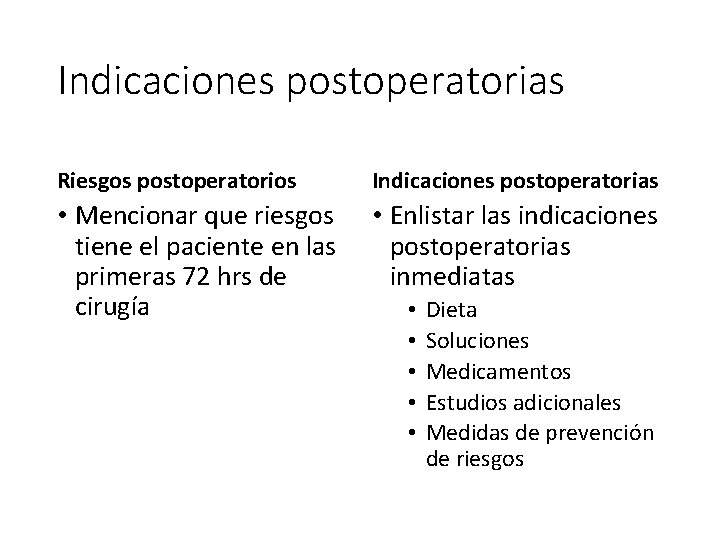 Indicaciones postoperatorias

Riesgos postoperatorios

• Mencionar que riesgos tiene el paciente en las primeras 72 hrs de cirugía

Indicaciones postoperatorias

• Enlistar las indicaciones postoperatorias inmediatas
  • Dieta
  • Soluciones
  • Medicamentos
  • Estudios adicionales
  • Medidas de prevención de riesgos